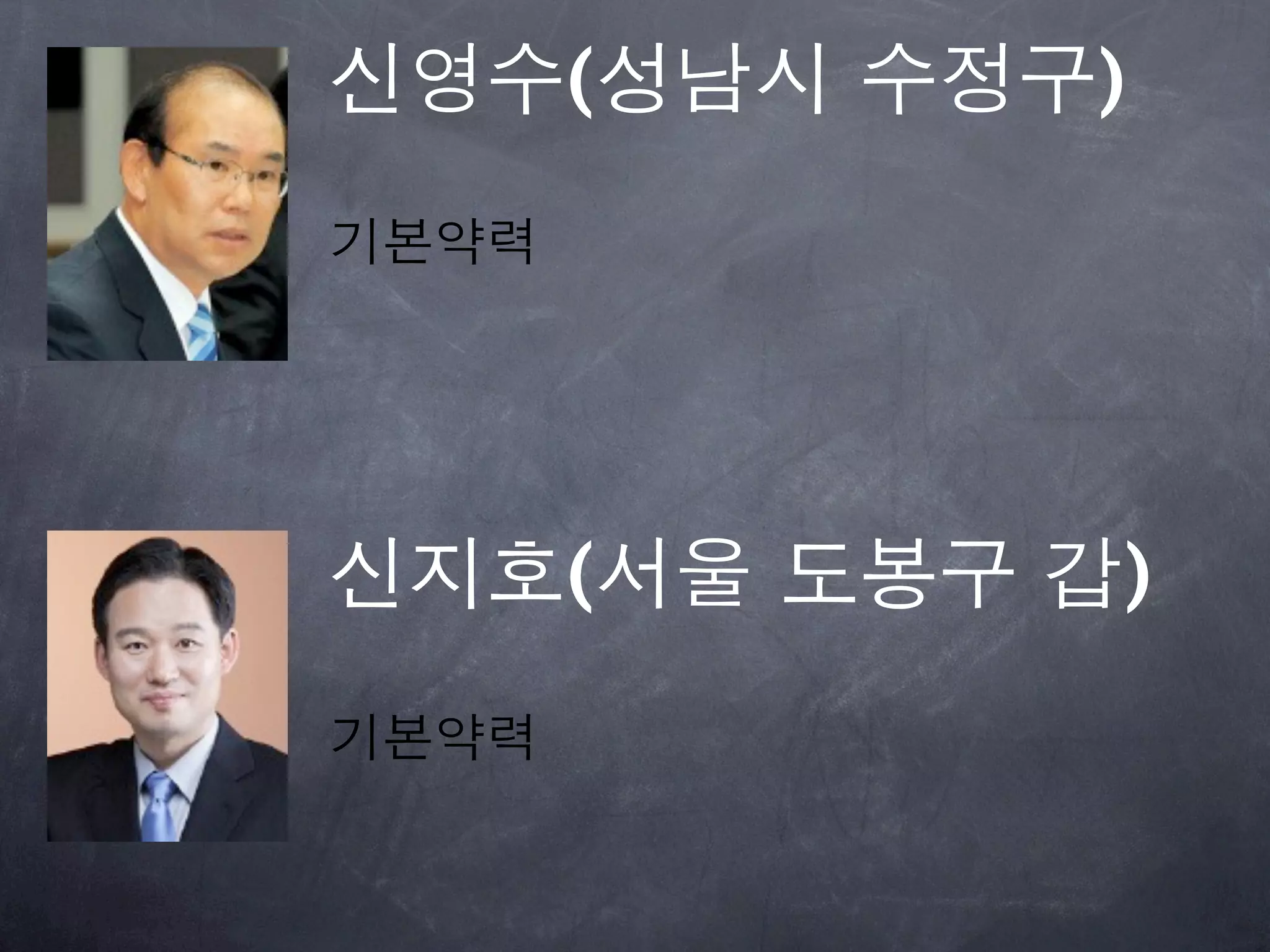 신영수(성남시 수정구)

기본약력

신지호(서울 도봉구 갑)

기본약력